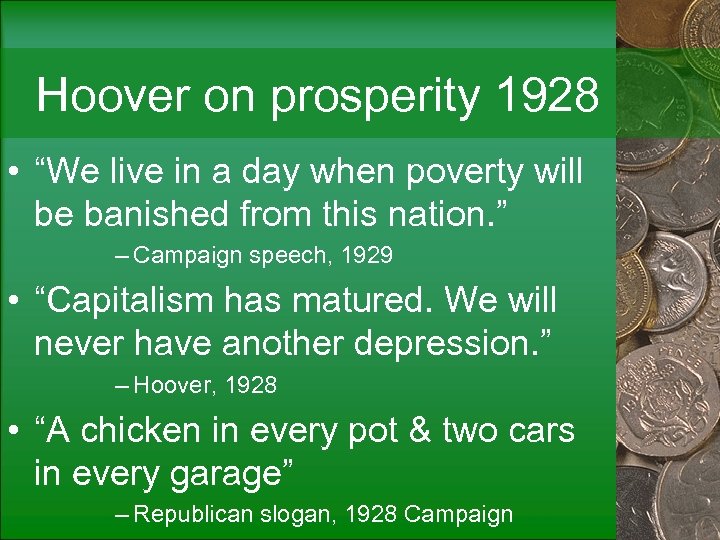 Hoover on prosperity 1928

• “We live in a day when poverty will be banished from this nation.”

– Campaign speech, 1929

• “Capitalism has matured. We will never have another depression.”

– Hoover, 1928

• “A chicken in every pot & two cars in every garage”

– Republican slogan, 1928 Campaign